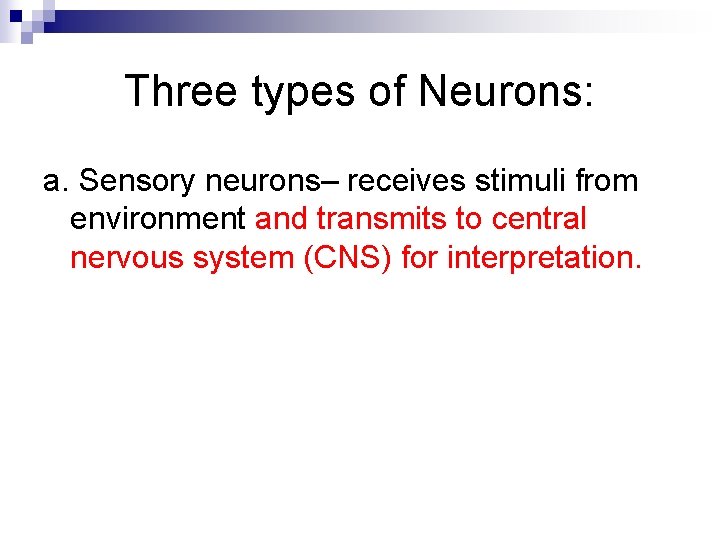 Three types of Neurons:

a. Sensory neurons– receives stimuli from environment and transmits to central nervous system (CNS) for interpretation.